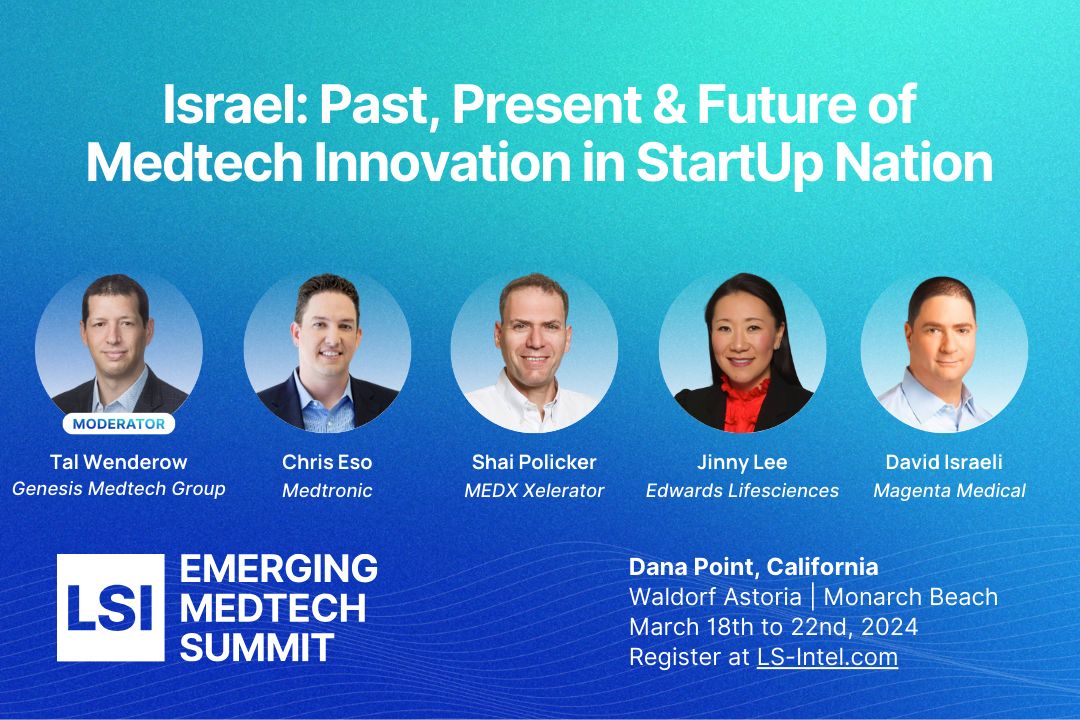 Israel: Past, Present & Future of Medtech Innovation in StartUp Nation

MODERATOR
Tal Wenderow
Genesis Medtech Group

Chris Eso
Medtronic

Shai Policker
MEDX Xelerator

Jinny Lee
Edwards Lifesciences

David Israeli
Magenta Medical

LSI EMERGING MEDTECH SUMMIT

Dana Point, California
Waldorf Astoria | Monarch Beach
March 18th to 22nd, 2024
Register at LS-Intel.com